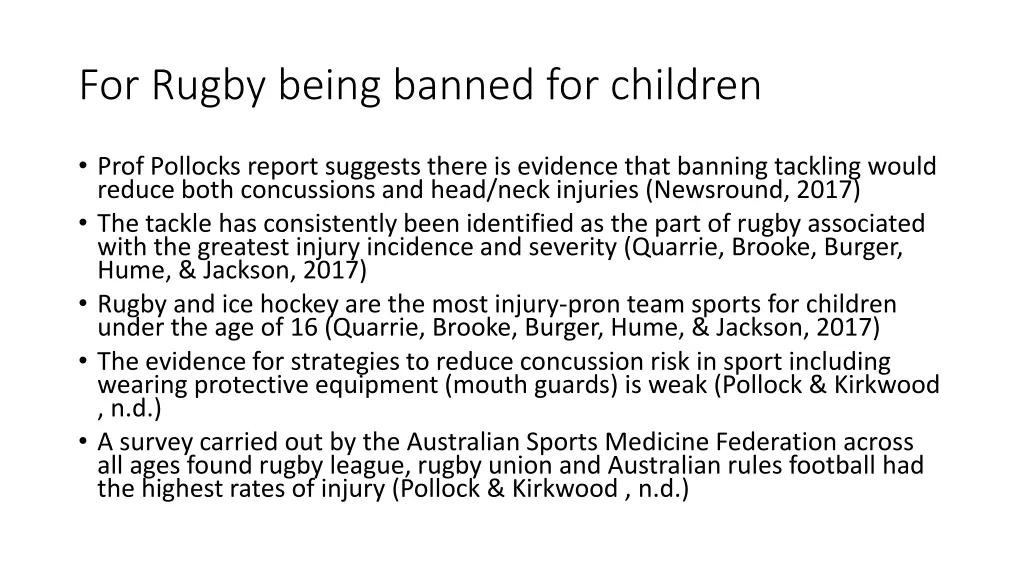 For Rugby being banned for children

• Prof Pollocks report suggests there is evidence that banning tackling would reduce both concussions and head/neck injuries (Newsround, 2017)
• The tackle has consistently been identified as the part of rugby associated with the greatest injury incidence and severity (Quarrie, Brooke, Burger, Hume, & Jackson, 2017)
• Rugby and ice hockey are the most injury-pron team sports for children under the age of 16 (Quarrie, Brooke, Burger, Hume, & Jackson, 2017)
• The evidence for strategies to reduce concussion risk in sport including wearing protective equipment (mouth guards) is weak (Pollock & Kirkwood , n.d.)
• A survey carried out by the Australian Sports Medicine Federation across all ages found rugby league, rugby union and Australian rules football had the highest rates of injury (Pollock & Kirkwood , n.d.)